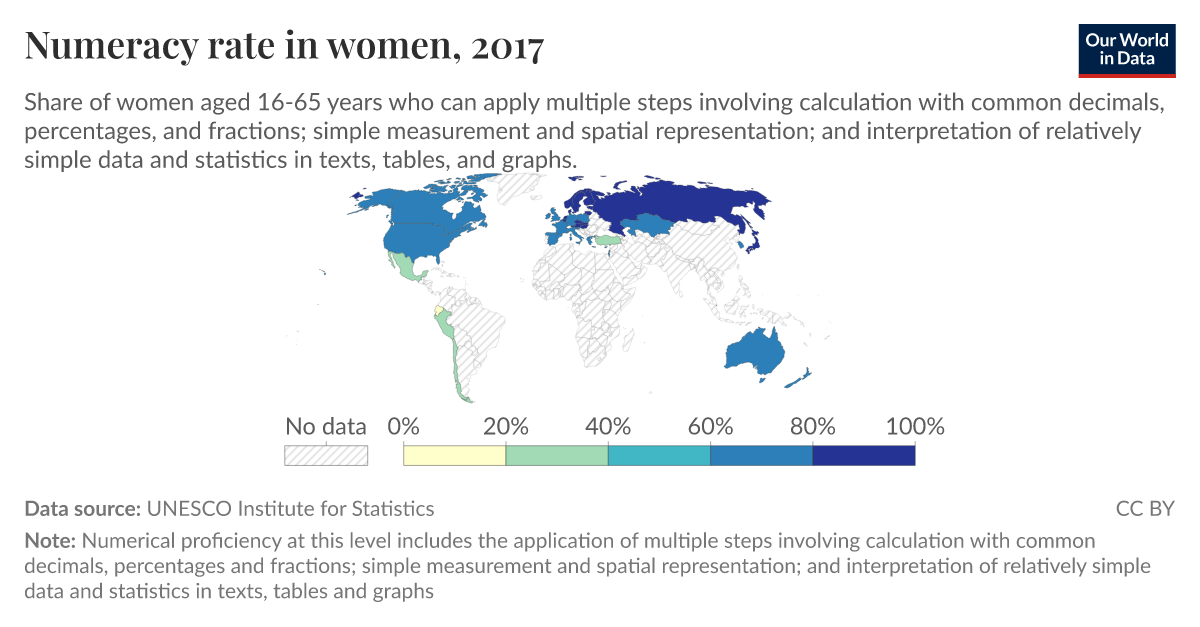 Numeracy rate in women, 2017

Our World in Data

Share of women aged 16-65 years who can apply multiple steps involving calculation with common decimals, percentages, and fractions; simple measurement and spatial representation; and interpretation of relatively simple data and statistics in texts, tables, and graphs.

No data 0% 20% 40% 60% 80% 100%

Data source: UNESCO Institute for Statistics

CC BY

Note: Numerical proficiency at this level includes the application of multiple steps involving calculation with common decimals, percentages and fractions; simple measurement and spatial representation; and interpretation of relatively simple data and statistics in texts, tables and graphs